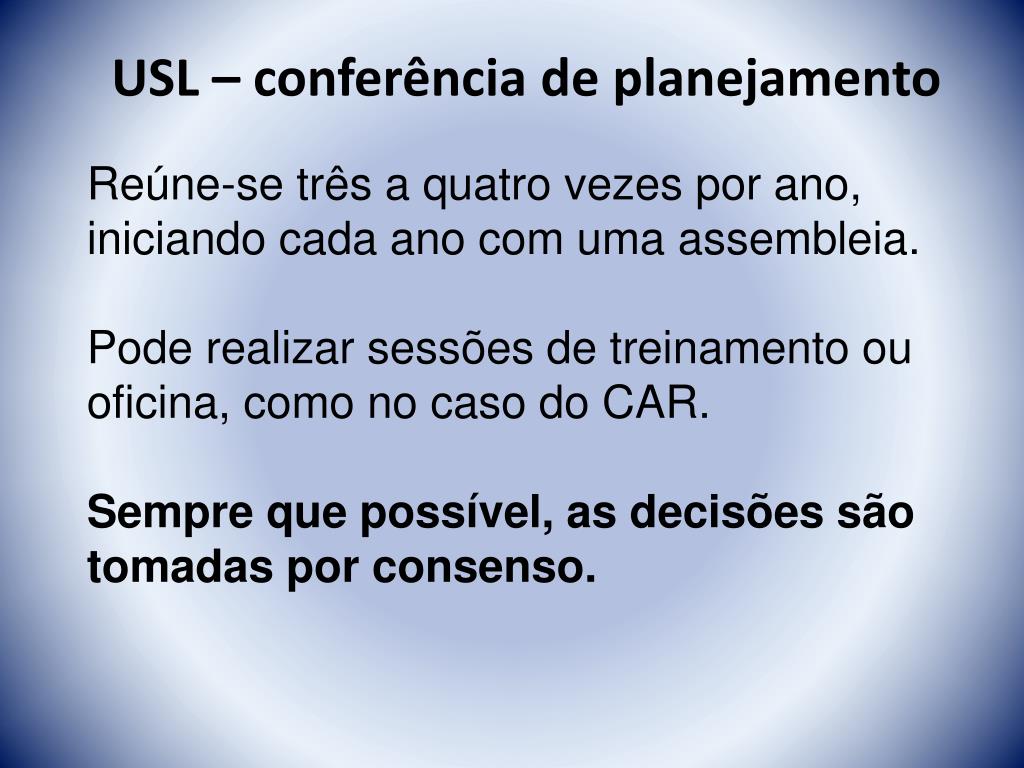 USL – conferência de planejamento

Reúne-se três a quatro vezes por ano, iniciando cada ano com uma assembleia.

Pode realizar sessões de treinamento ou oficina, como no caso do CAR.

Sempre que possível, as decisões são tomadas por consenso.